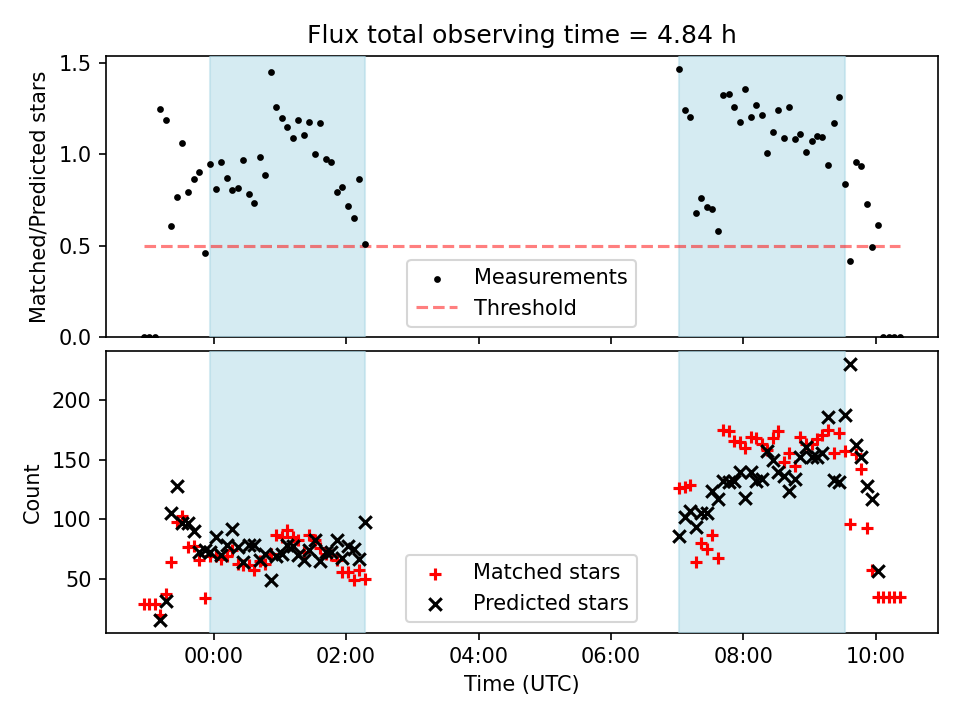 Flux total observing time = 4.84 h

Matched/Predicted stars

1.5
1.0
0.5
0.0

Measurements
Threshold

Count

200
150
100
50

Matched stars
Predicted stars

00:00
02:00
04:00
06:00
08:00
10:00

Time (UTC)